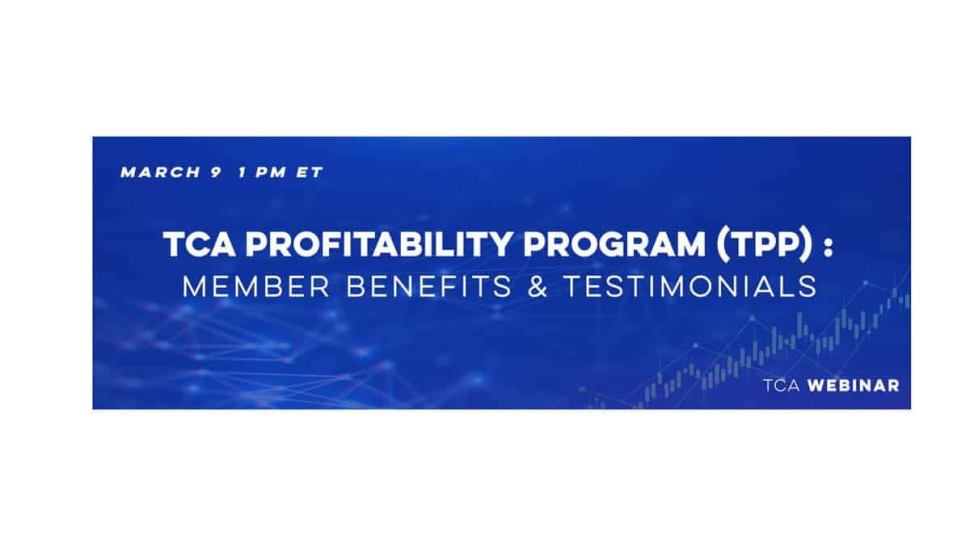 MARCH 9 1 PM ET

TCA PROFITABILITY PROGRAM (TPP) :
MEMBER BENEFITS & TESTIMONIALS

TCA WEBINAR